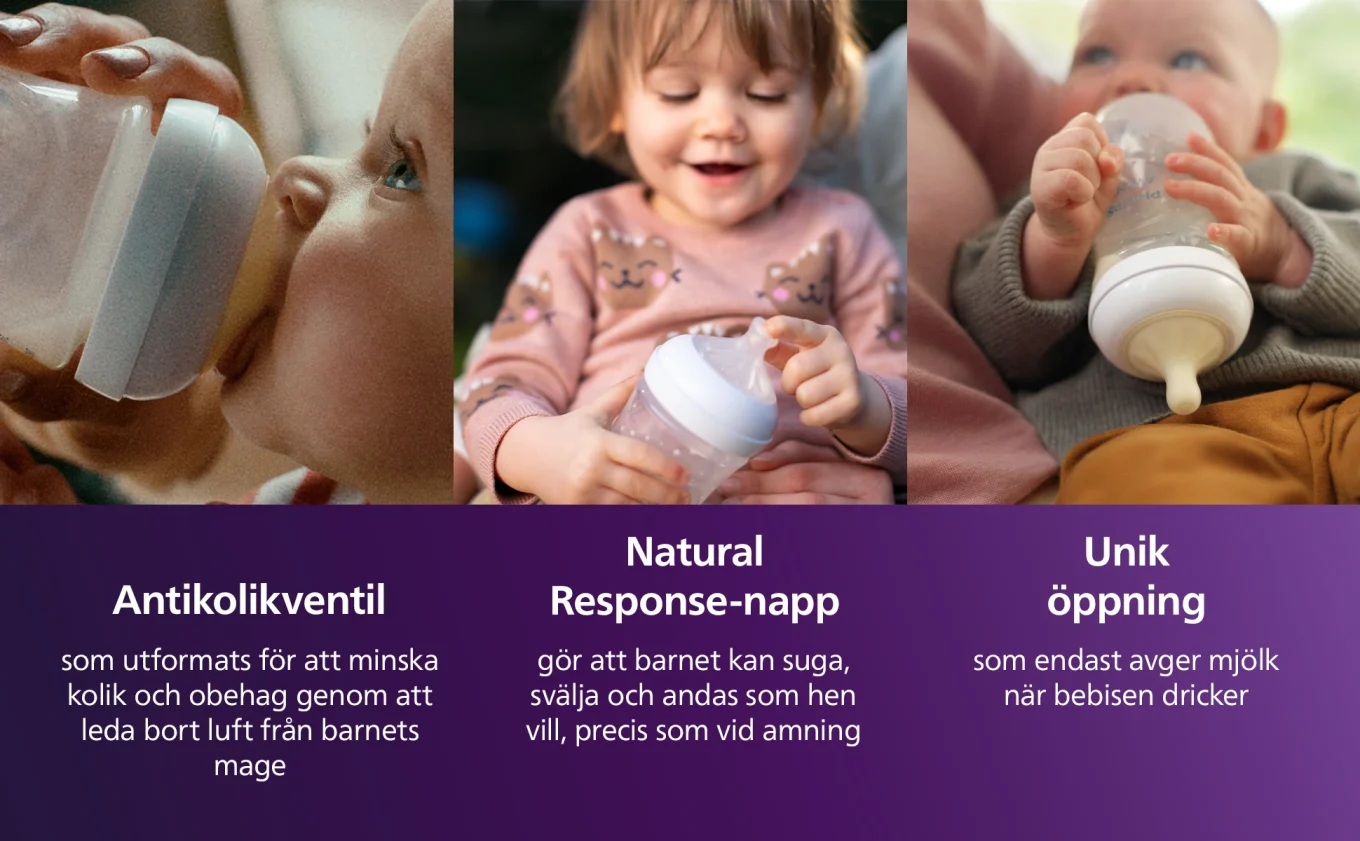 Antikolikventil

som utformats för att minska kolik och obehag genom att leda bort luft från barnets mage

Natural Response-napp

gör att barnet kan suga, svälja och andas som hen vill, precis som vid amning

Unik öppning

som endast avger mjölk när bebisen dricker